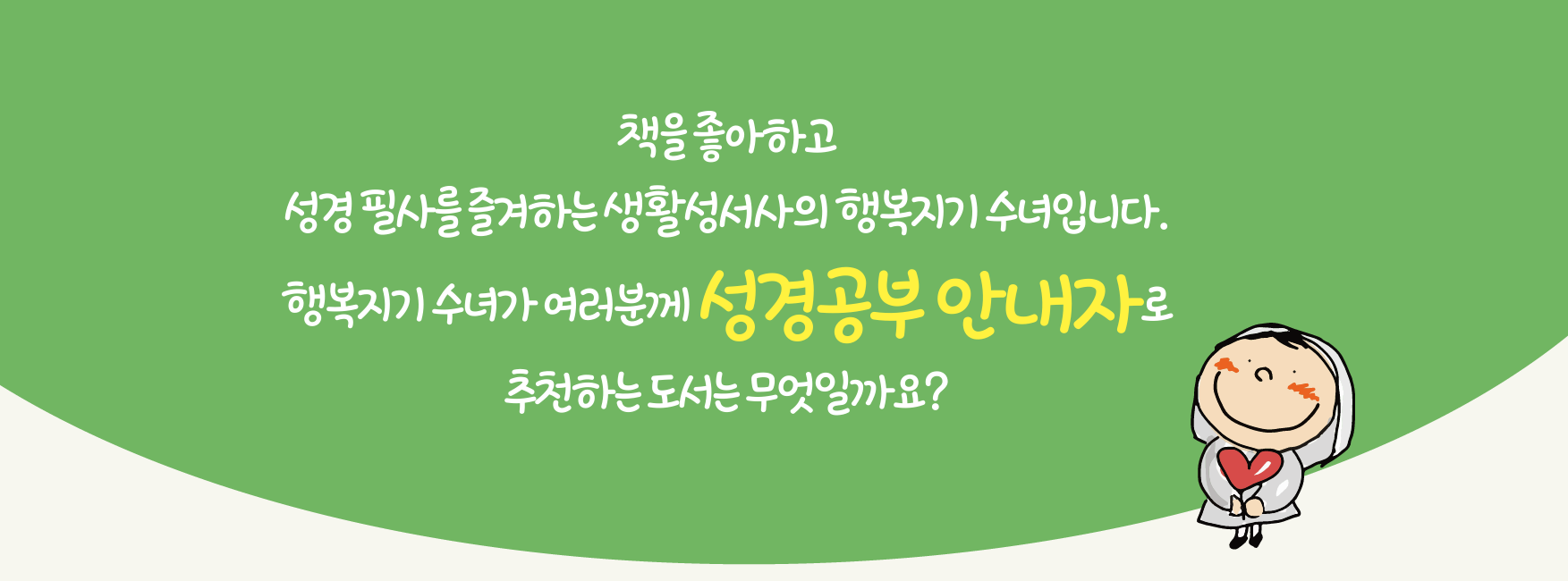 책을 좋아하고
성경 필사를 즐겨하는 생활성서사의 행복지기 수녀입니다.
행복지기 수녀가 여러분께 성경공부 안내자로
추천하는 도서는 무엇일까요?